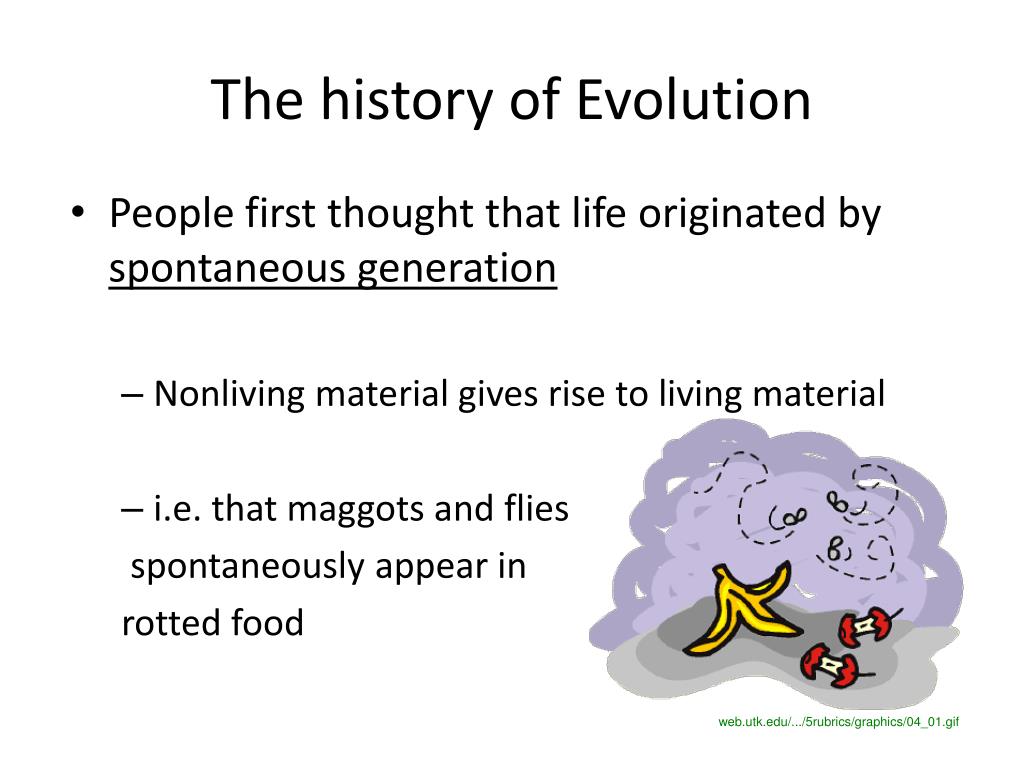 The history of Evolution

• People first thought that life originated by spontaneous generation

– Nonliving material gives rise to living material

– i.e. that maggots and flies spontaneously appear in rotted food

web.utk.edu/.../5rubrics/graphics/04_01.gif